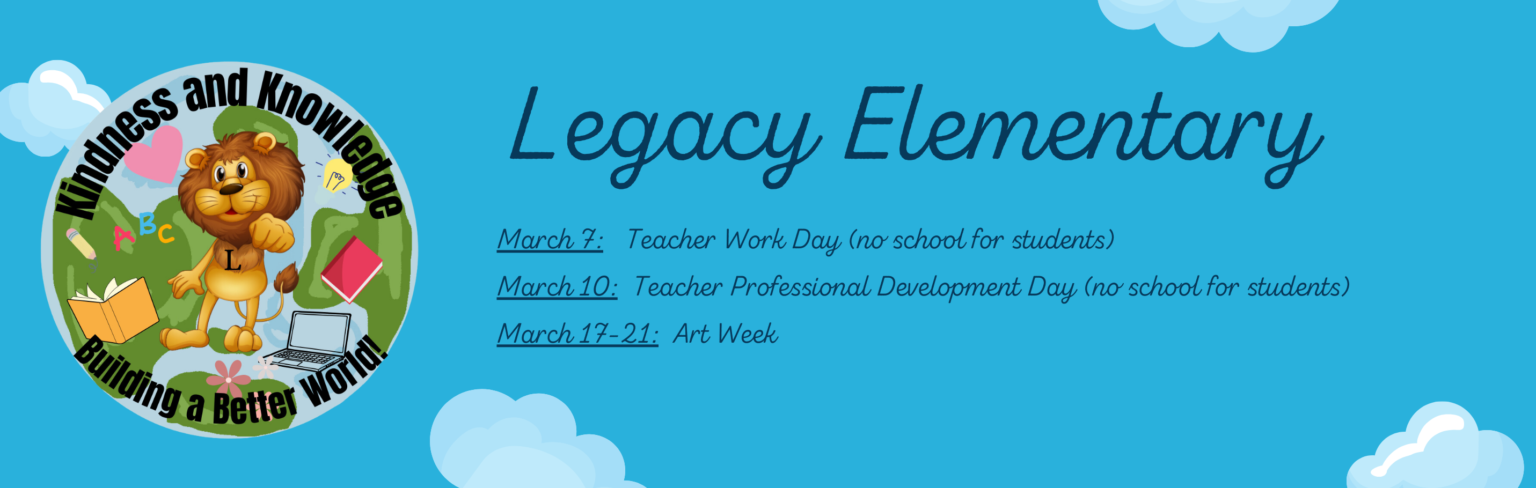 Kindness and Knowledge

A B C

L

Building a Better World!

Legacy Elementary

March 7: Teacher Work Day (no school for students)

March 10: Teacher Professional Development Day (no school for students)

March 17-21: Art Week